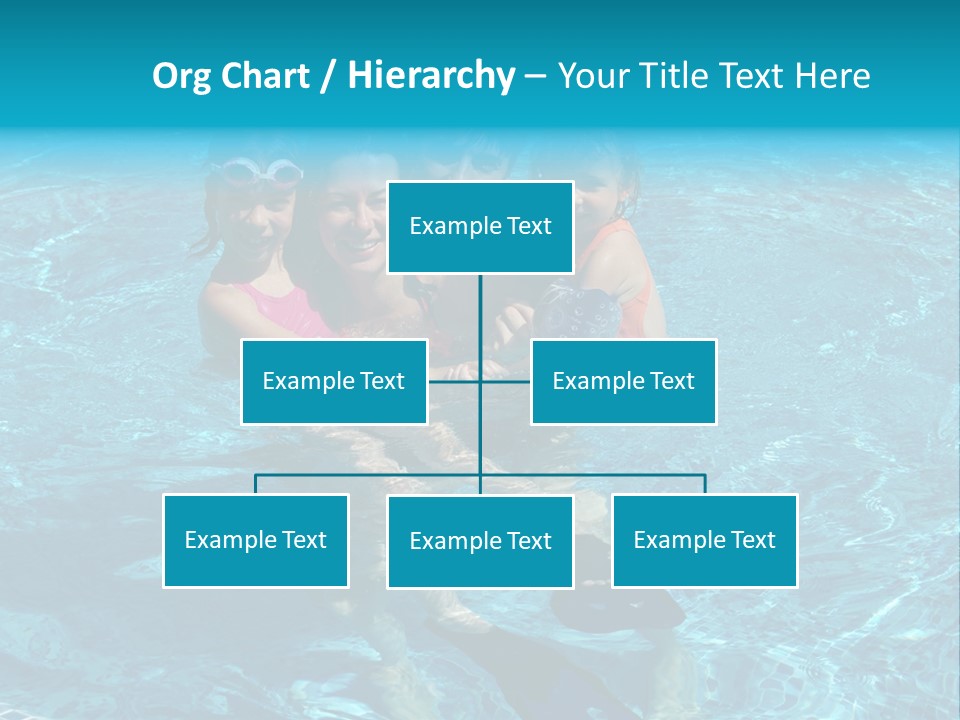 Org Chart / Hierarchy – Your Title Text Here

Example Text

Example Text

Example Text

Example Text

Example Text

Example Text